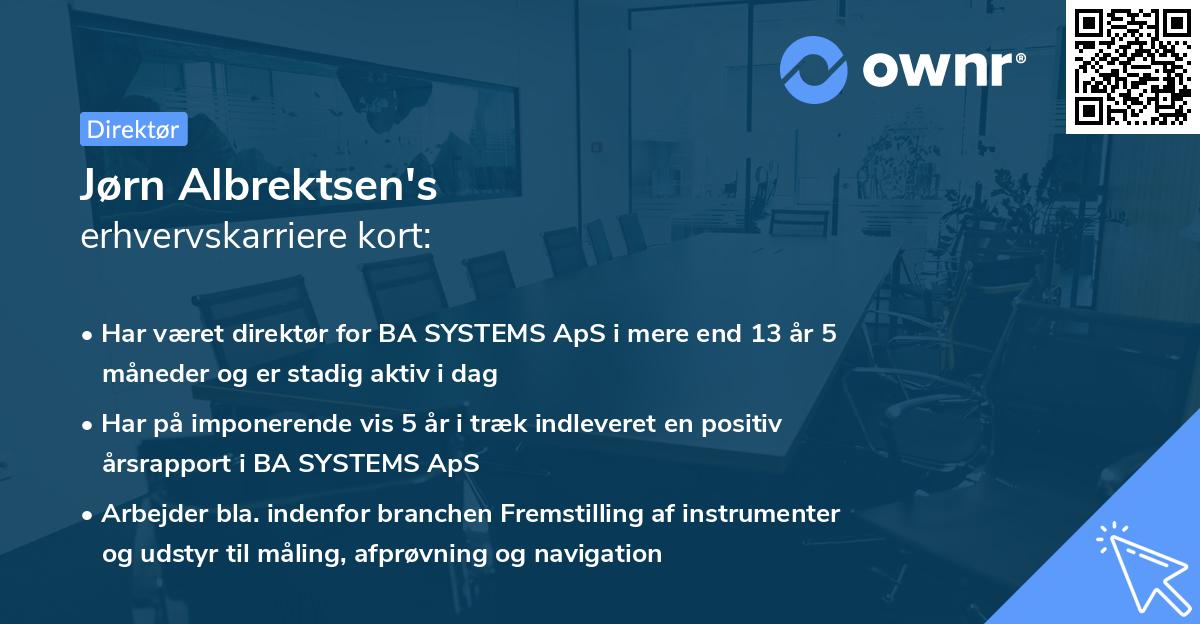 ownr®

Direktør

Jørn Albrektsen's
erhvervskarriere kort:

• Har været direktør for BA SYSTEMS ApS i mere end 13 år 5 måneder og er stadig aktiv i dag

• Har på imponerende vis 5 år i træk indleveret en positiv årsrapport i BA SYSTEMS ApS

• Arbejder bla. indenfor branchen Fremstilling af instrumenter og udstyr til måling, afprøvning og navigation